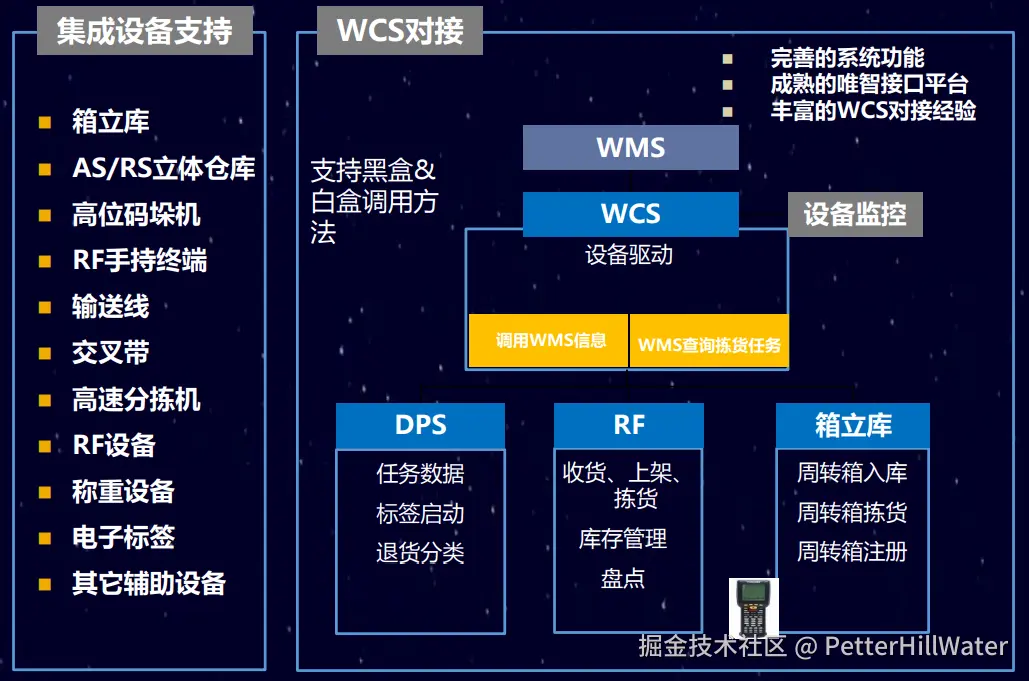 集成设备支持

- 箱立库
- AS/RS立体仓库
- 高位码垛机
- RF手持终端
- 输送线
- 交叉带
- 高速分拣机
- RF设备
- 称重设备
- 电子标签
- 其它辅助设备

WCS对接

- 完善的系统功能
- 成熟的唯智接口平台
- 丰富的WCS对接经验

支持黑盒&白盒调用方法

WMS

WCS

设备监控

设备驱动

调用WMS信息

WMS查询拣货任务

DPS

任务数据

标签启动

退货分类

RF

收货、上架、拣货

库存管理

盘点

箱立库

周转箱入库

周转箱拣货

周转箱注册

掘金技术社区 @ PetterHillWater